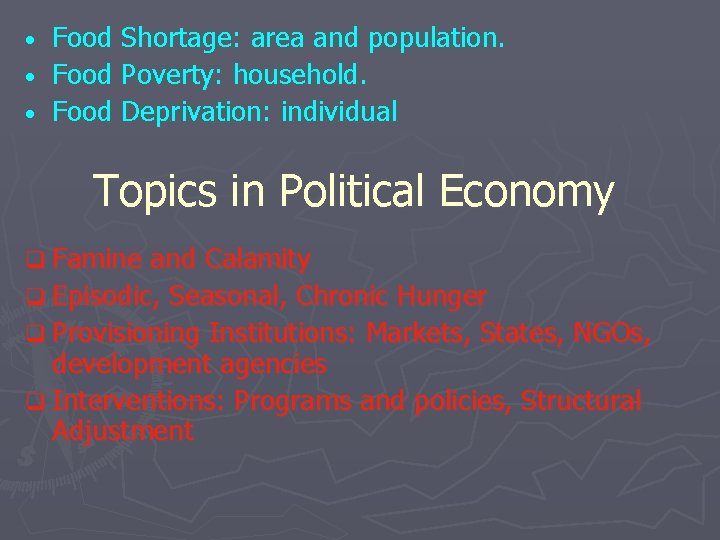 • Food Shortage: area and population.
• Food Poverty: household.
• Food Deprivation: individual

Topics in Political Economy

❑ Famine and Calamity
❑ Episodic, Seasonal, Chronic Hunger
❑ Provisioning Institutions: Markets, States, NGOs, development agencies
❑ Interventions: Programs and policies, Structural Adjustment